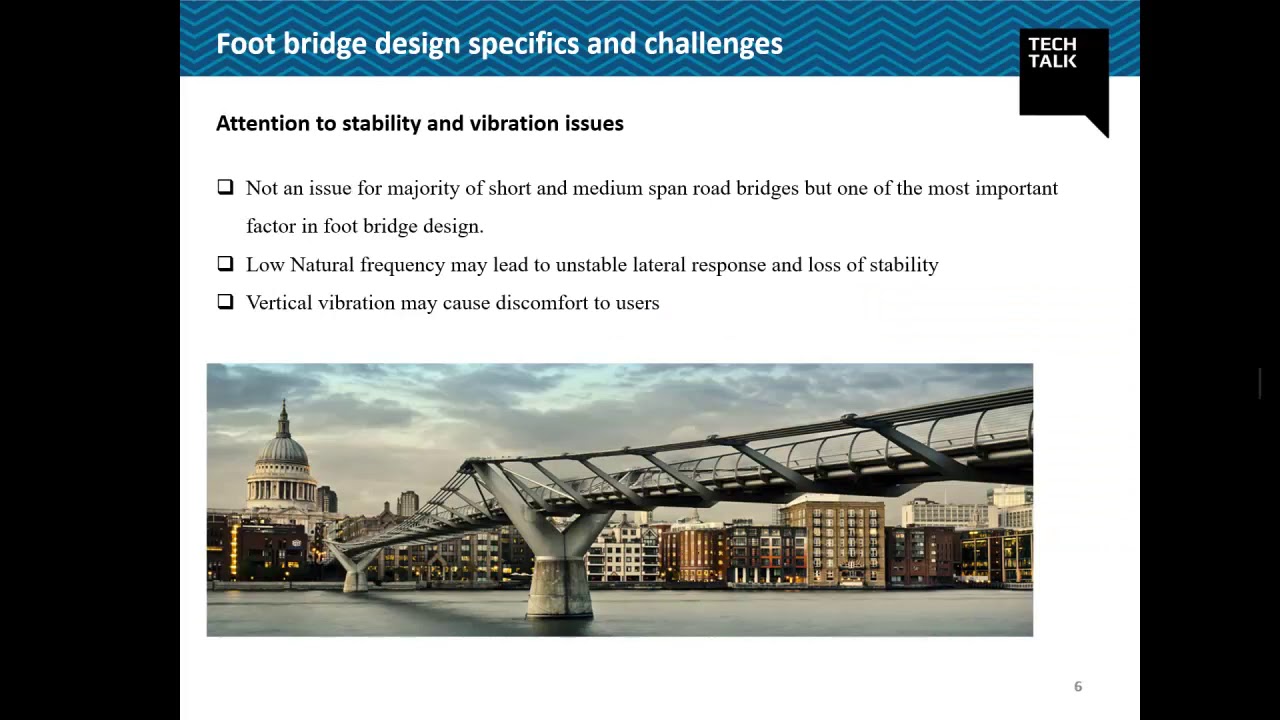 Foot bridge design specifics and challenges

TECH TALK

Attention to stability and vibration issues

❑ Not an issue for majority of short and medium span road bridges but one of the most important factor in foot bridge design.

❑ Low Natural frequency may lead to unstable lateral response and loss of stability

❑ Vertical vibration may cause discomfort to users

6